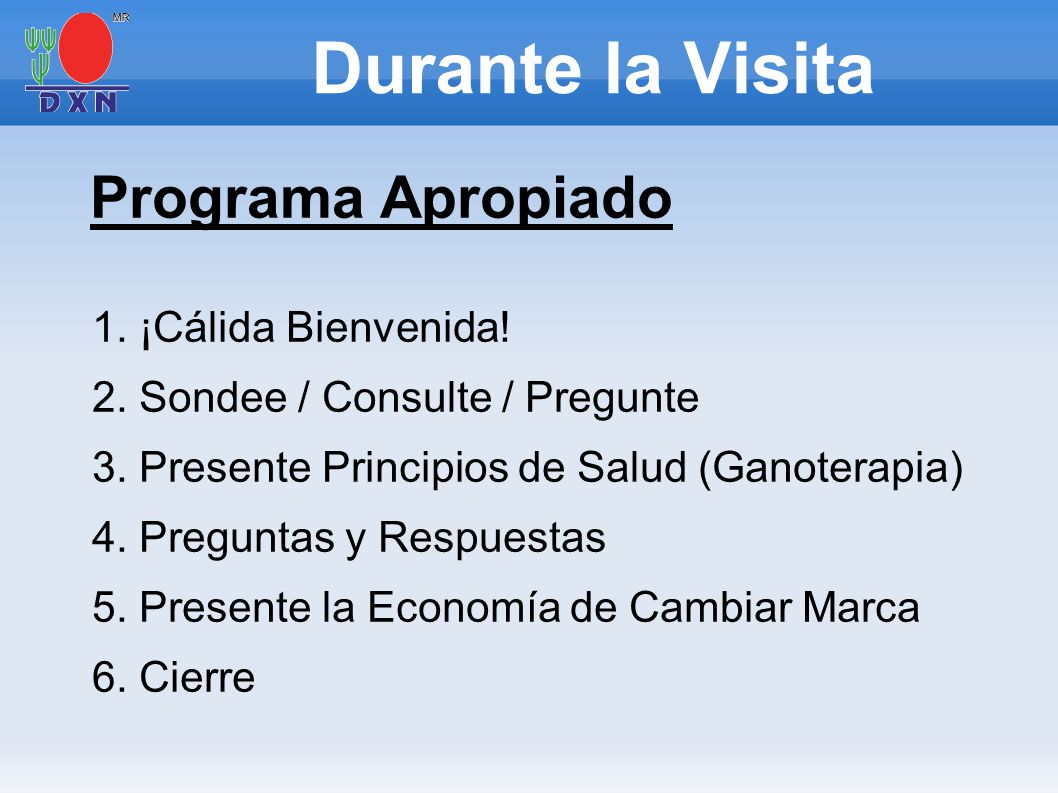 MR
DXN

Durante la Visita

Programa Apropiado

1. ¡Cálida Bienvenida!
2. Sondee / Consulte / Pregunte
3. Presente Principios de Salud (Ganoterapia)
4. Preguntas y Respuestas
5. Presente la Economía de Cambiar Marca
6. Cierre